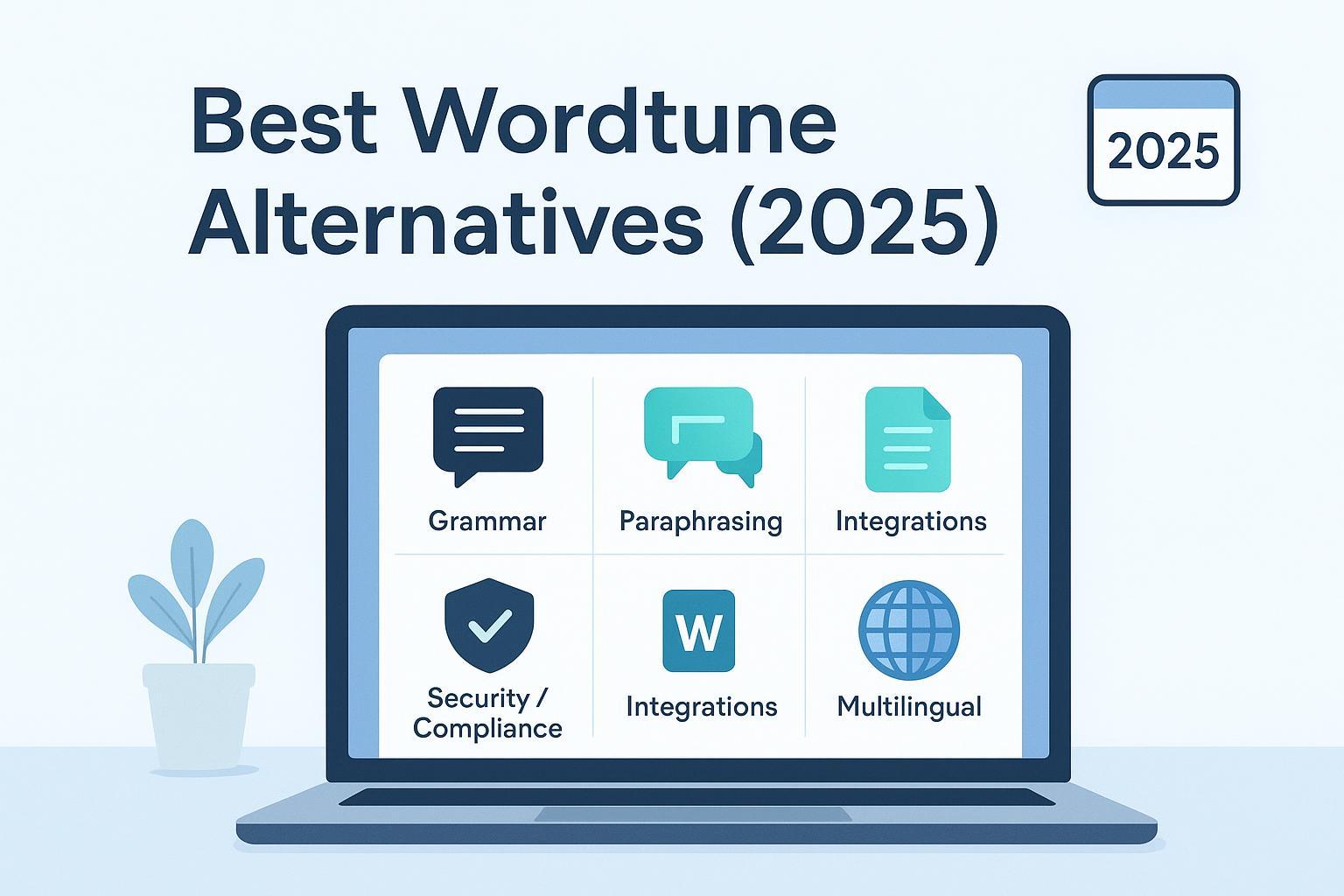 Best Wordtune Alternatives (2025)

2025

Grammar

Paraphrasing

Integrations

Security / Compliance

W

Integrations

Multilingual